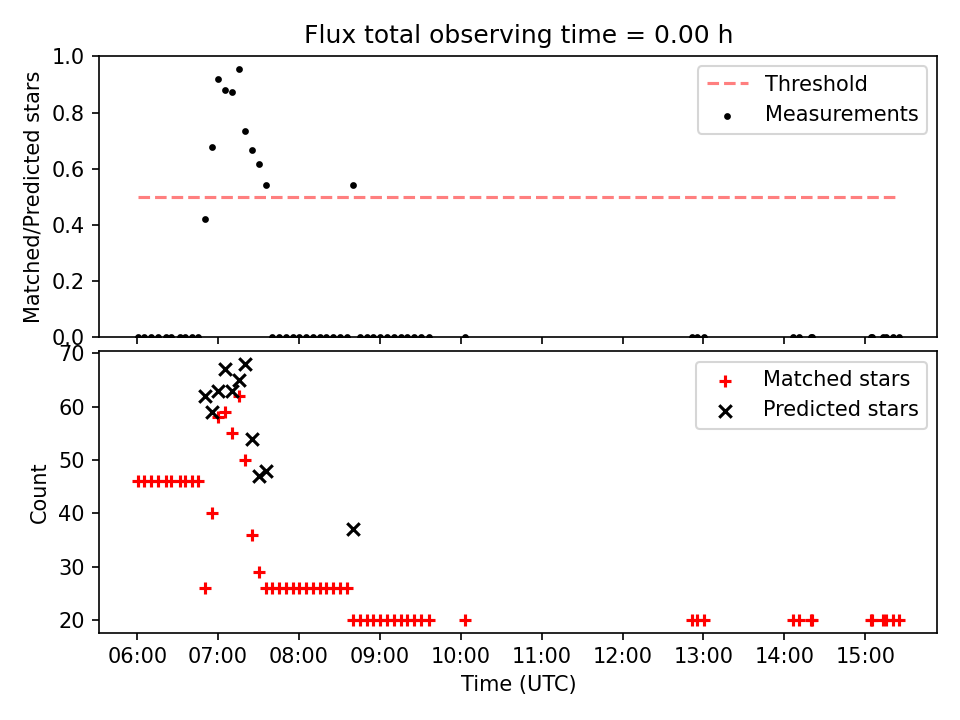 Flux total observing time = 0.00 h

Matched/Predicted stars

1.0
0.8
0.6
0.4
0.2
0.0

Threshold
Measurements

Count

70
60
50
40
30
20

Matched stars
Predicted stars

06:00 07:00 08:00 09:00 10:00 11:00 12:00 13:00 14:00 15:00

Time (UTC)